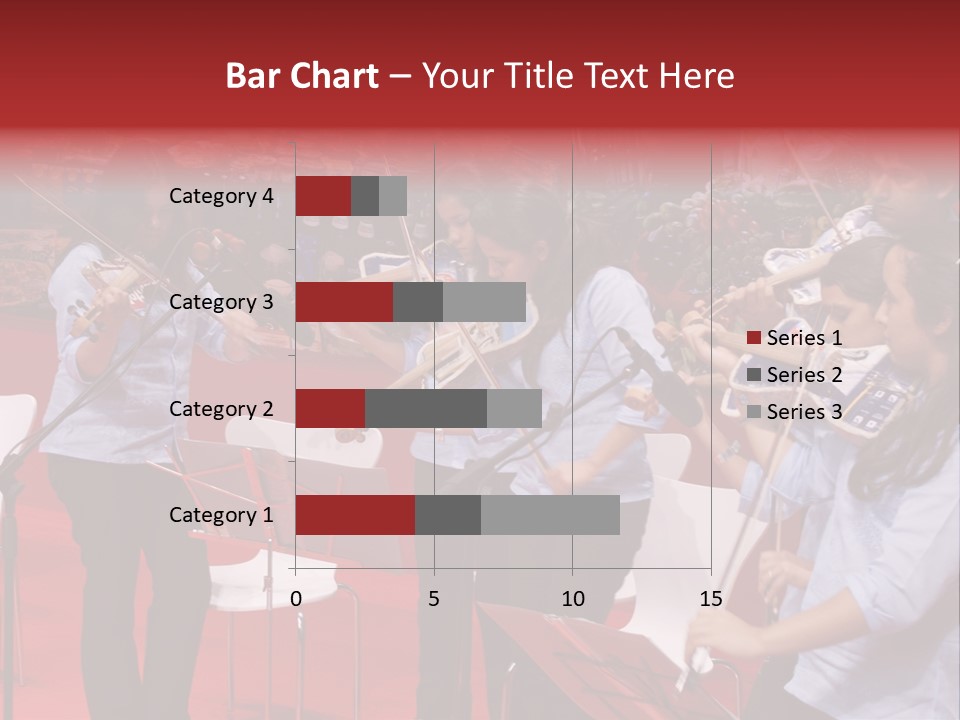 Bar Chart – Your Title Text Here

Category 4
Category 3
Category 2
Category 1

0
5
10
15

Series 1
Series 2
Series 3